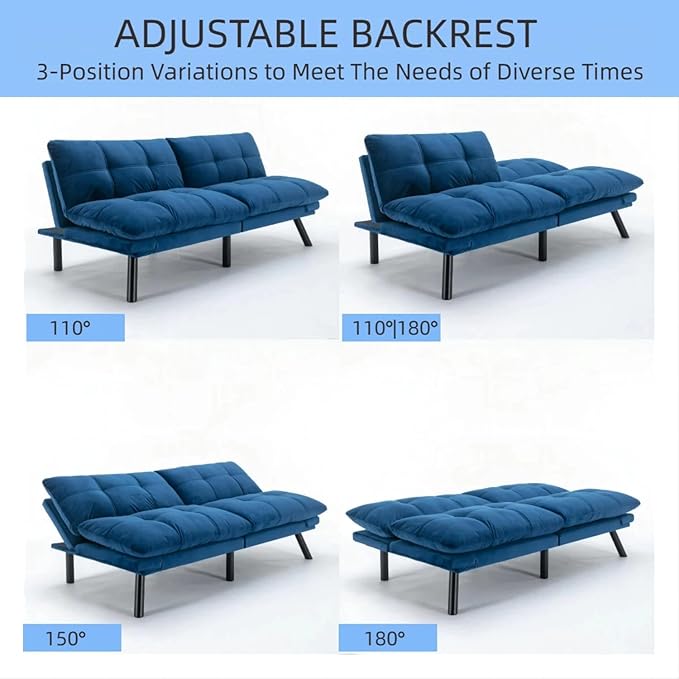 ADJUSTABLE BACKREST
3-Position Variations to Meet The Needs of Diverse Times

110°

110°|180°

150°

180°